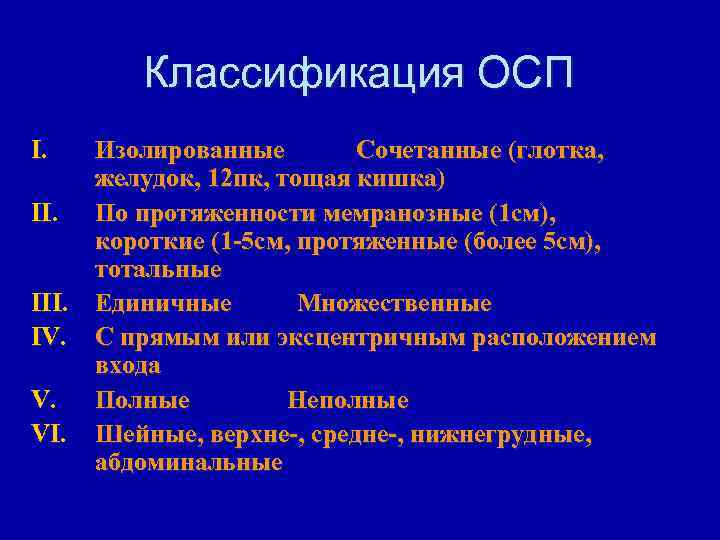 Классификация ОСП

I. Изолированные Сочетанные (глотка, желудок, 12пк, тощая кишка)

II. По протяженности мемранозные (1см), короткие (1-5см, протяженные (более 5см), тотальные

III. Единичные Множественные

IV. С прямым или эксцентричным расположением входа

V. Полные Неполные

VI. Шейные, верхне-, средне-, нижнегрудные, абдоминальные